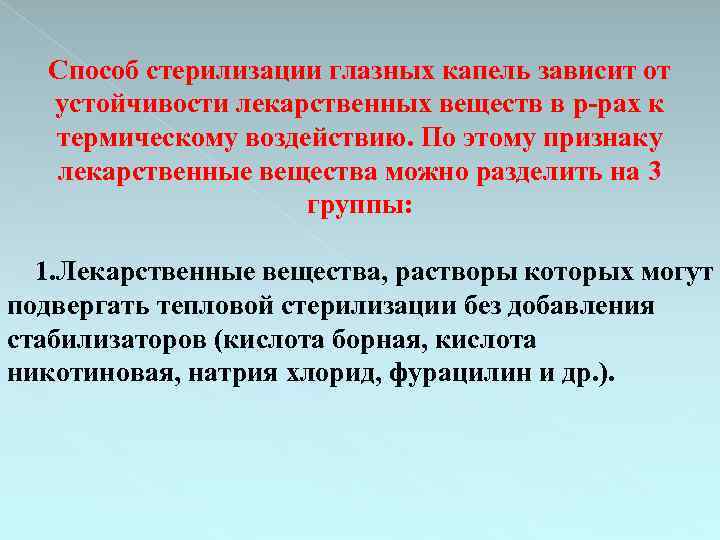 Способ стерилизации глазных капель зависит от устойчивости лекарственных веществ в р-рах к термическому воздействию. По этому признаку лекарственные вещества можно разделить на 3 группы:

1.Лекарственные вещества, растворы которых могут подвергать тепловой стерилизации без добавления стабилизаторов (кислота борная, кислота никотиновая, натрия хлорид, фурацилин и др.).